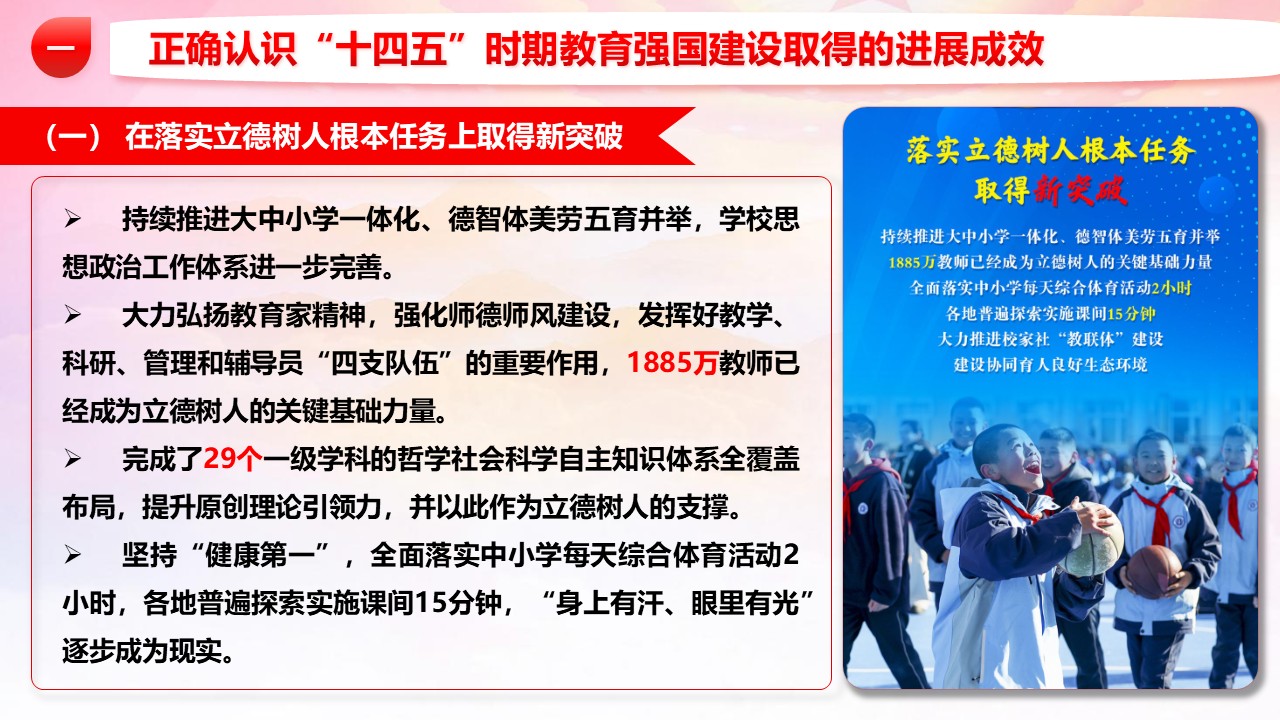 一

正确认识“十四五”时期教育强国建设取得的进展成效

（一） 在落实立德树人根本任务上取得新突破

➢ 持续推进大中小学一体化、德智体美劳五育并举，学校思想政治工作体系进一步完善。

➢ 大力弘扬教育家精神，强化师德师风建设，发挥好教学、科研、管理和辅导员“四支队伍”的重要作用，1885万教师已经成为立德树人的关键基础力量。

➢ 完成了29个一级学科的哲学社会科学自主知识体系全覆盖布局，提升原创理论引领力，并以此作为立德树人的支撑。

➢ 坚持“健康第一”，全面落实中小学每天综合体育活动2小时，各地普遍探索实施课间15分钟，“身上有汗、眼里有光”逐步成为现实。

落实立德树人根本任务
取得新突破

持续推进大中小学一体化、德智体美劳五育并举
1885万教师已经成为立德树人的关键基础力量
全面落实中小学每天综合体育活动2小时
各地普遍探索实施课间15分钟
大力推进校家社“教联体”建设
建设协同育人良好生态环境